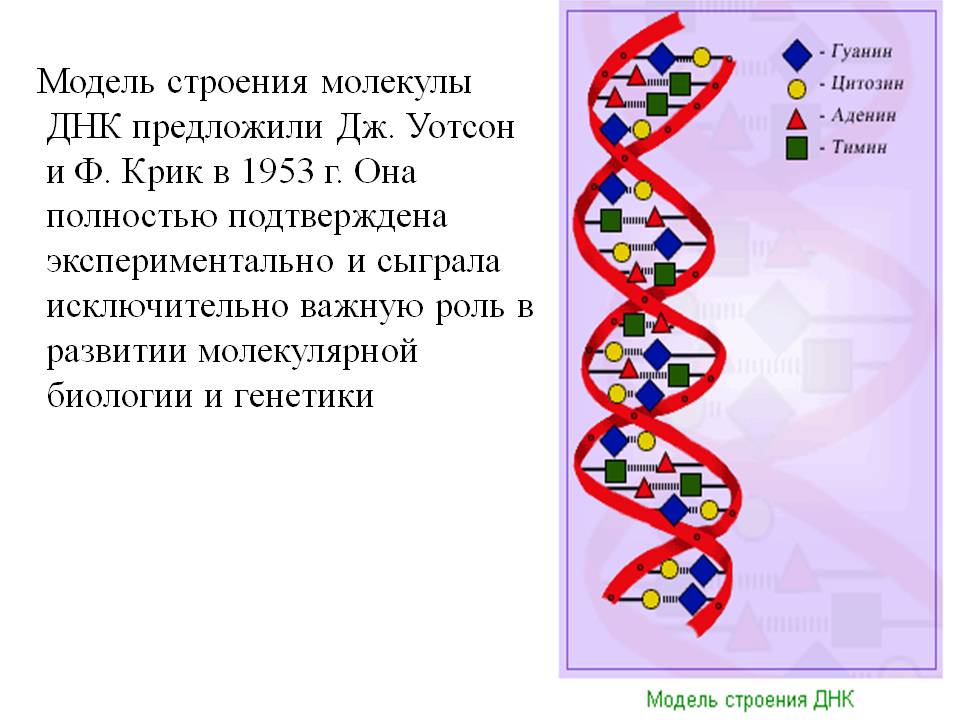 Модель строения молекулы ДНК предложили Дж. Уотсон и Ф. Крик в 1953 г. Она полностью подтверждена экспериментально и сыграла исключительно важную роль в развитии молекулярной биологии и генетики

- Гуанин
- Цитозин
- Аденин
- Тимин

Модель строения ДНК